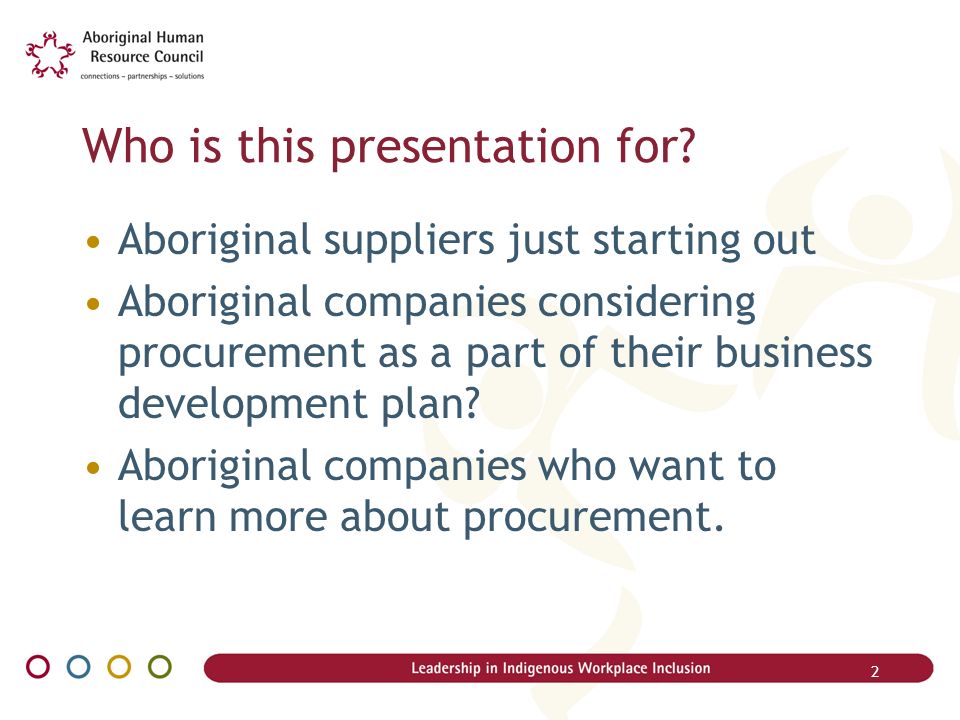 Aboriginal Human Resource Council
connections – partnerships – solutions

Who is this presentation for?

• Aboriginal suppliers just starting out
• Aboriginal companies considering procurement as a part of their business development plan?
• Aboriginal companies who want to learn more about procurement.

Leadership in Indigenous Workplace Inclusion

2